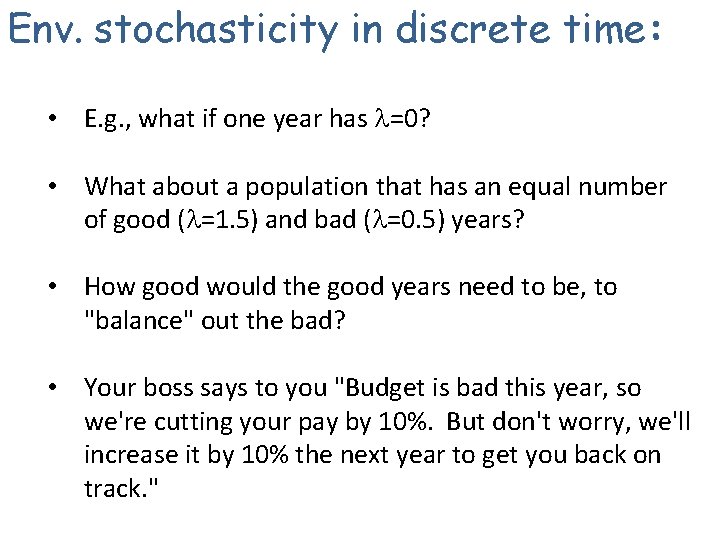 Env. stochasticity in discrete time:

• E.g., what if one year has $\lambda$=0?

• What about a population that has an equal number of good ($\lambda$=1.5) and bad ($\lambda$=0.5) years?

• How good would the good years need to be, to "balance" out the bad?

• Your boss says to you "Budget is bad this year, so we're cutting your pay by 10%. But don't worry, we'll increase it by 10% the next year to get you back on track."